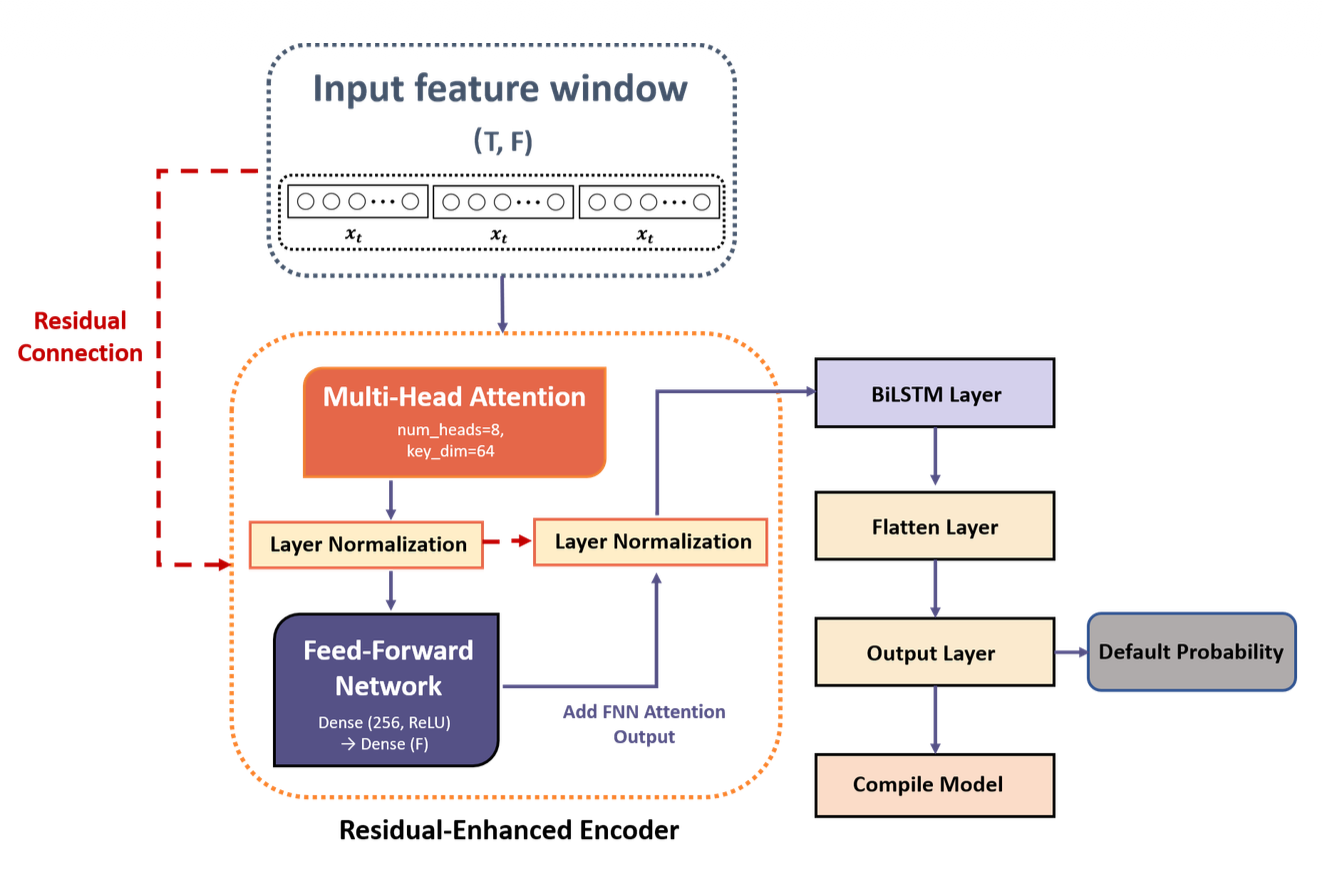 Input feature window

(T, F)

$x_t$ $x_t$ $x_t$

Residual Connection

Multi-Head Attention
num_heads=8,
key_dim=64

Layer Normalization

Layer Normalization

Feed-Forward Network
Dense (256, ReLU)
→ Dense (F)

Add FNN Attention Output

Residual-Enhanced Encoder

BiLSTM Layer

Flatten Layer

Output Layer

Default Probability

Compile Model